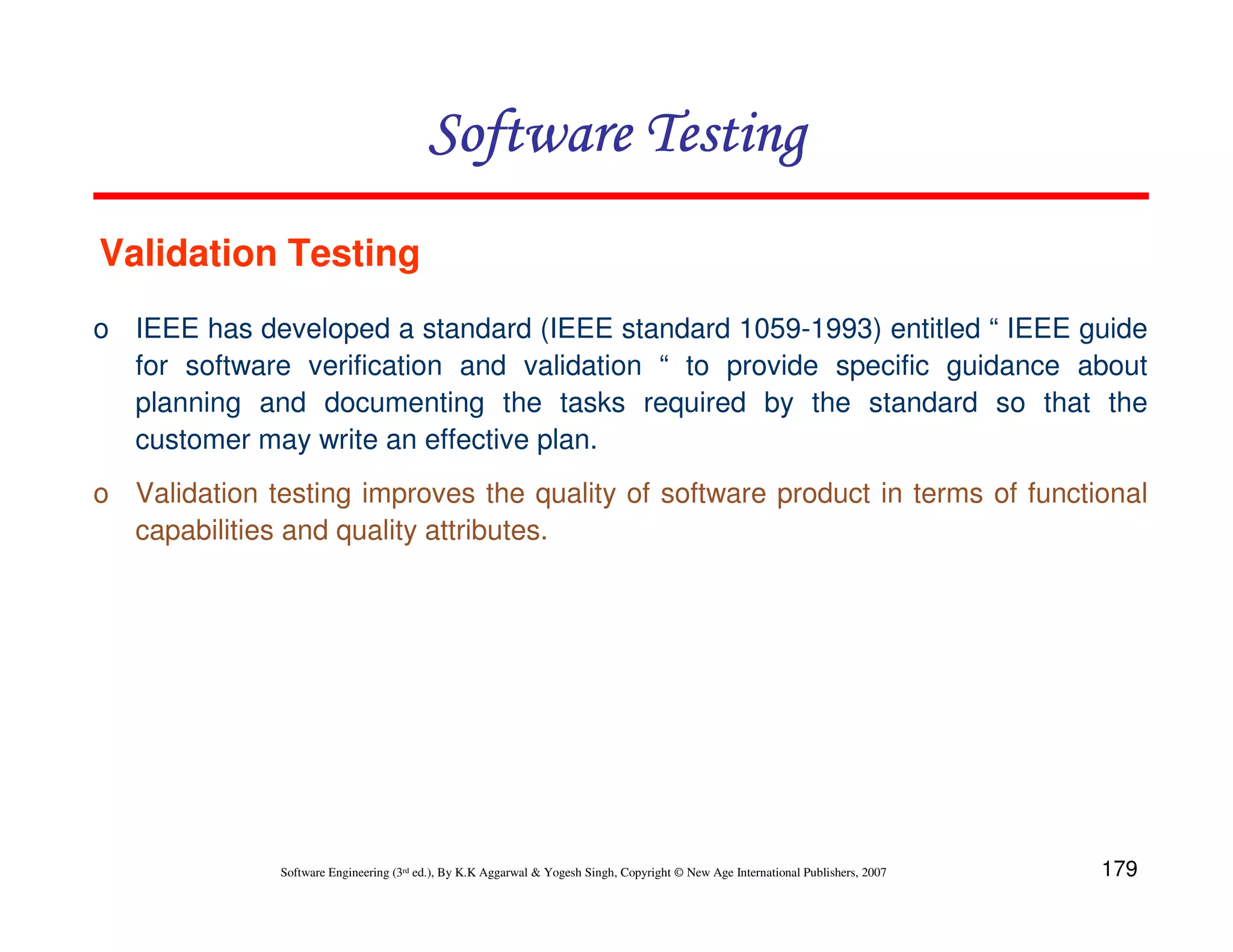 Software Testing

Validation Testing

o IEEE has developed a standard (IEEE standard 1059-1993) entitled “ IEEE guide for software verification and validation “ to provide specific guidance about planning and documenting the tasks required by the standard so that the customer may write an effective plan.

o Validation testing improves the quality of software product in terms of functional capabilities and quality attributes.

Software Engineering (3rd ed.), By K.K Aggarwal & Yogesh Singh, Copyright © New Age International Publishers, 2007

179